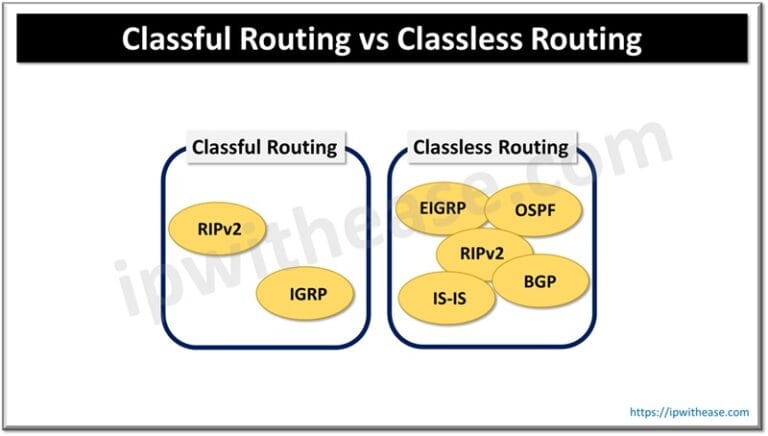 Classful Routing vs Classless Routing

Classful Routing

RIPv2

IGRP

Classless Routing

EIGRP

OSPF

RIPv2

IS-IS

BGP

ipwithease.com

https://ipwithease.com